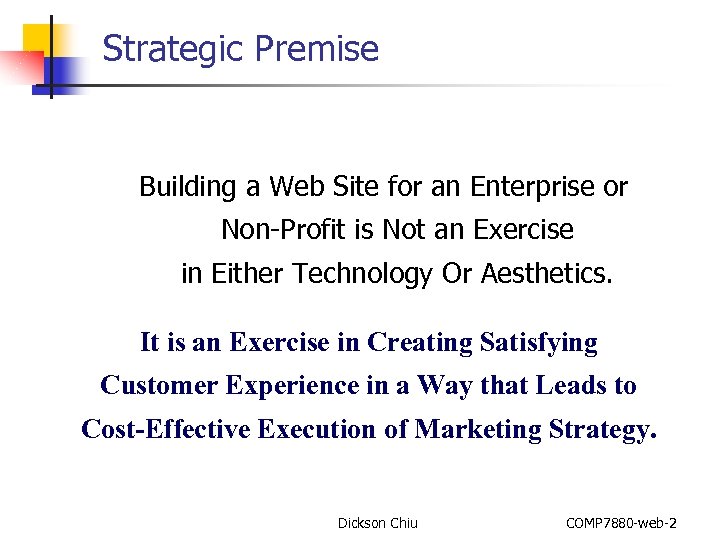 Strategic Premise

Building a Web Site for an Enterprise or Non-Profit is Not an Exercise in Either Technology Or Aesthetics.

It is an Exercise in Creating Satisfying Customer Experience in a Way that Leads to Cost-Effective Execution of Marketing Strategy.

Dickson Chiu

COMP7880-web-2